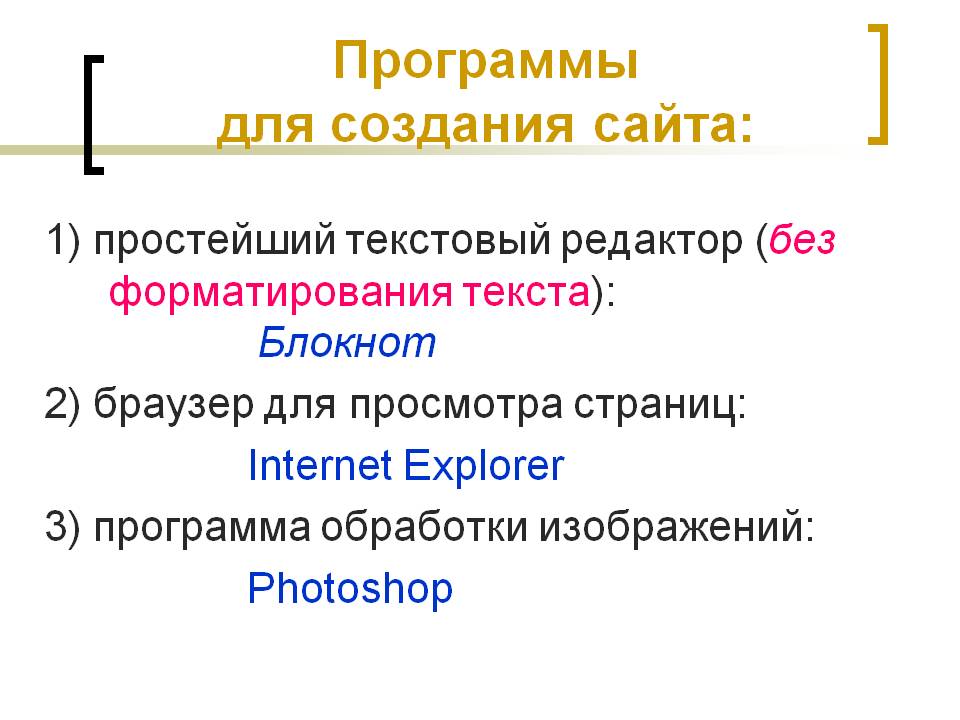 Программы для создания сайта:

1) простейший текстовый редактор (без форматирования текста):
Блокнот

2) браузер для просмотра страниц:
Internet Explorer

3) программа обработки изображений:
Photoshop